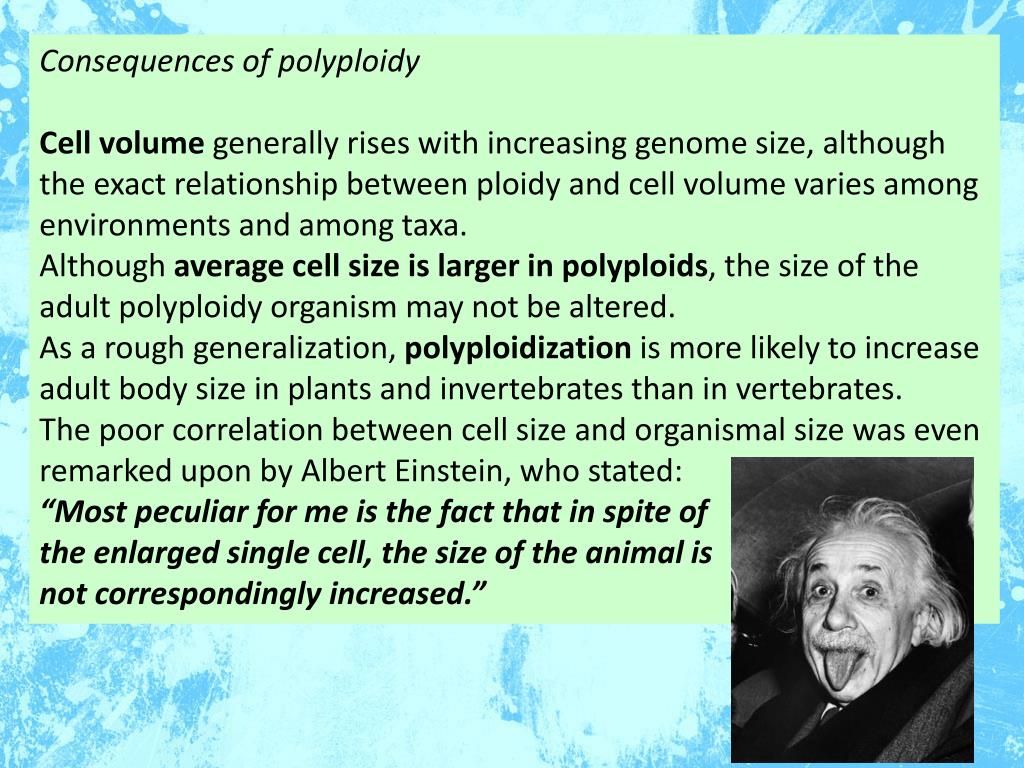 Consequences of polyploidy

Cell volume generally rises with increasing genome size, although the exact relationship between ploidy and cell volume varies among environments and among taxa.
Although average cell size is larger in polyploids, the size of the adult polyploidy organism may not be altered.
As a rough generalization, polyploidization is more likely to increase adult body size in plants and invertebrates than in vertebrates.
The poor correlation between cell size and organismal size was even remarked upon by Albert Einstein, who stated:
“Most peculiar for me is the fact that in spite of the enlarged single cell, the size of the animal is not correspondingly increased.”